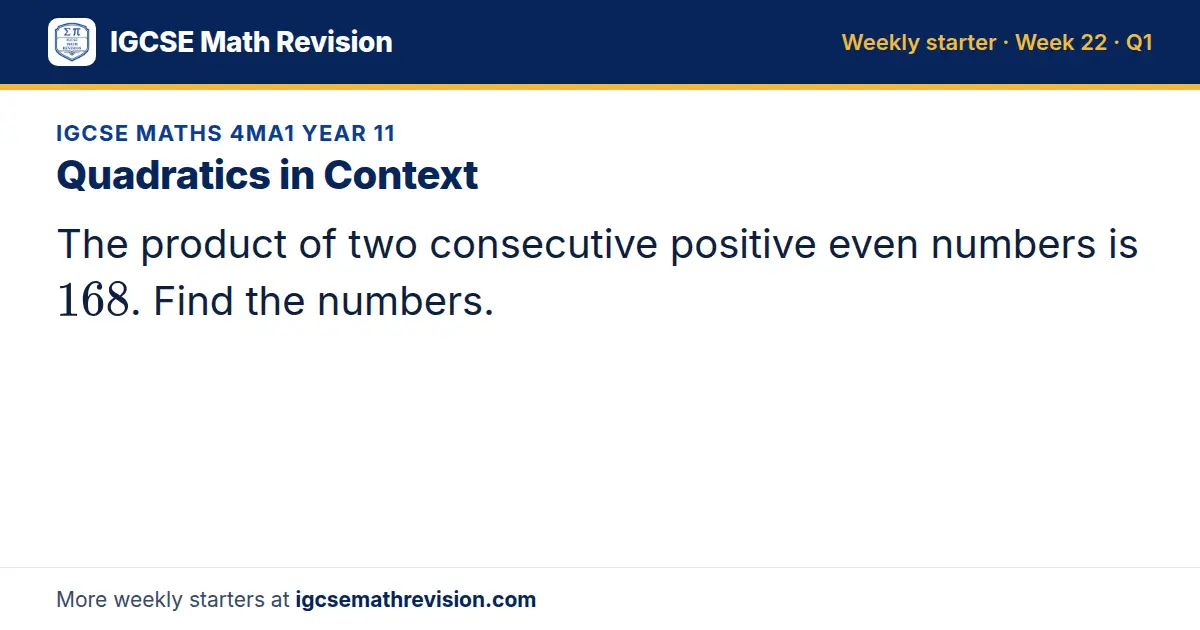 IGCSE Math Revision

Weekly starter · Week 22 · Q1

IGCSE MATHS 4MA1 YEAR 11

Quadratics in Context

The product of two consecutive positive even numbers is $168$. Find the numbers.

More weekly starters at igcsemathrevision.com